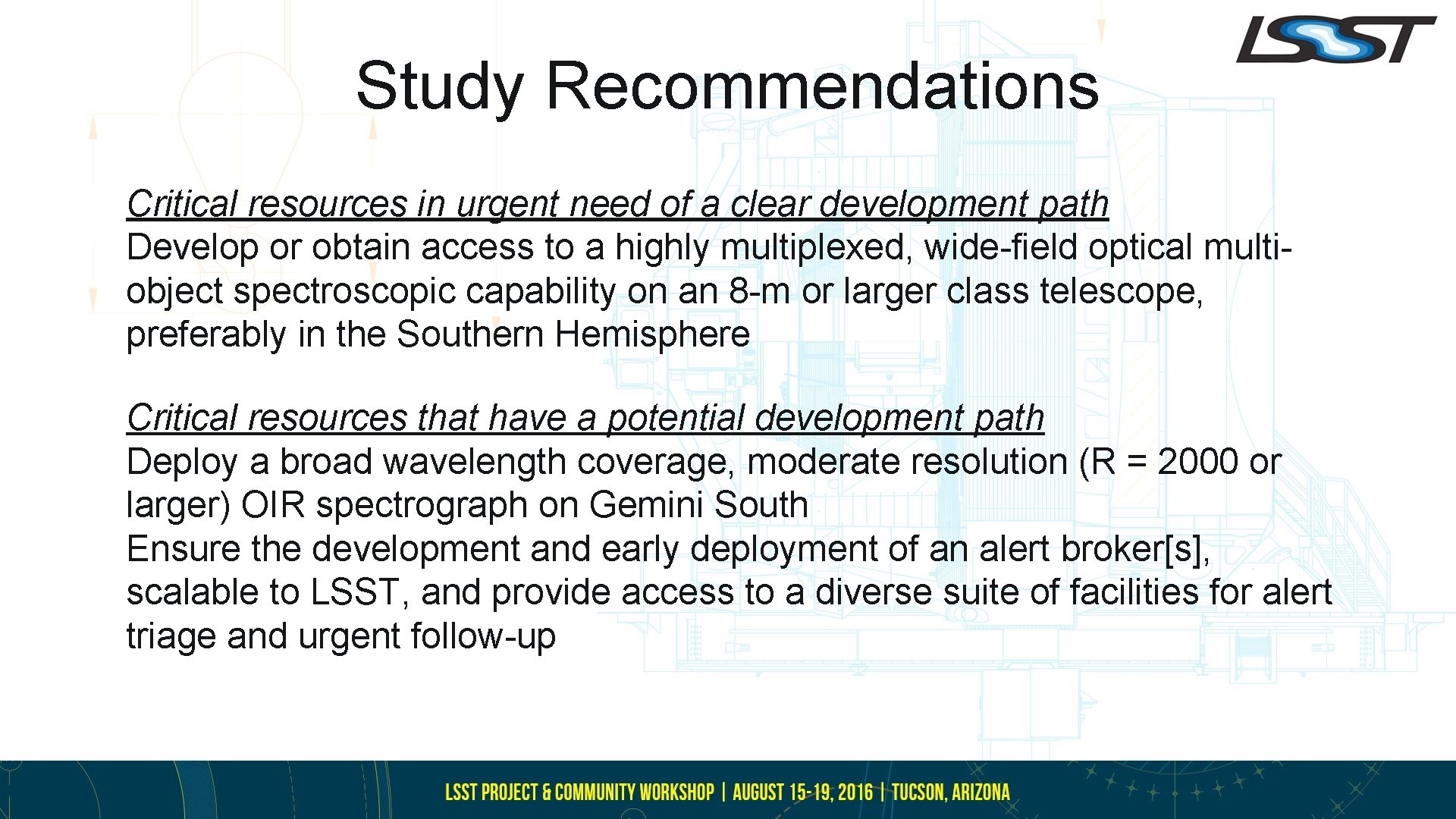 LSST

Study Recommendations

Critical resources in urgent need of a clear development path
Develop or obtain access to a highly multiplexed, wide-field optical multi-object spectroscopic capability on an 8-m or larger class telescope, preferably in the Southern Hemisphere

Critical resources that have a potential development path
Deploy a broad wavelength coverage, moderate resolution (R = 2000 or larger) OIR spectrograph on Gemini South
Ensure the development and early deployment of an alert broker[s], scalable to LSST, and provide access to a diverse suite of facilities for alert triage and urgent follow-up

LSST PROJECT & COMMUNITY WORKSHOP | AUGUST 15-19, 2016 | TUCSON, ARIZONA